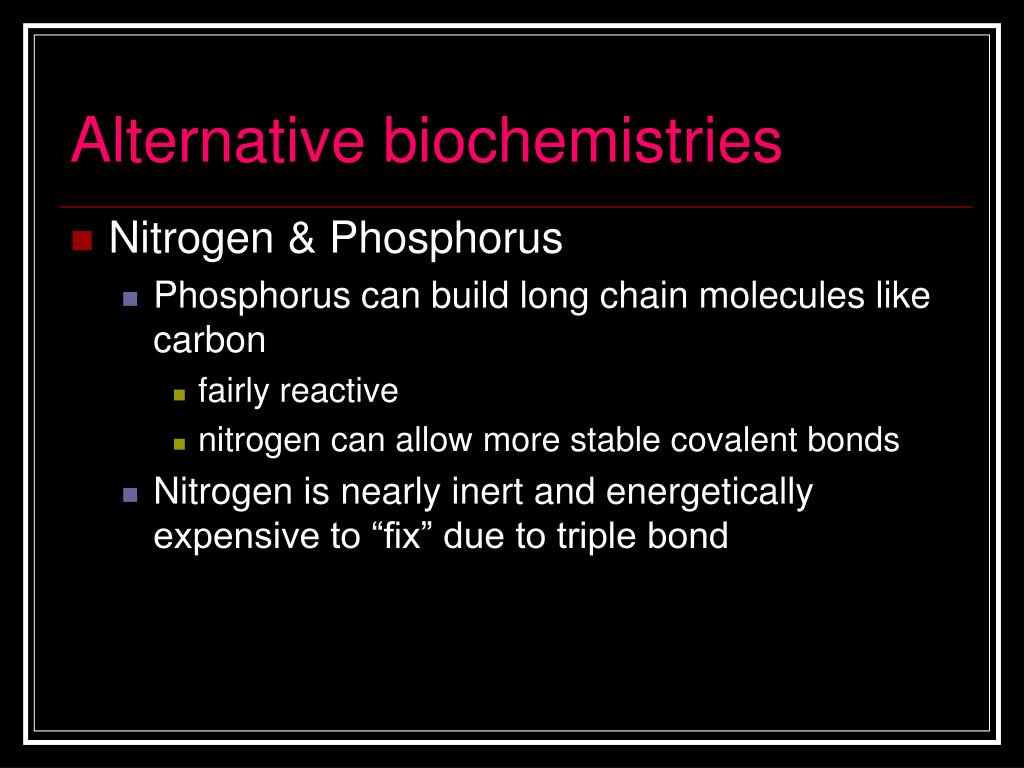 Alternative biochemistries

Nitrogen & Phosphorus

Phosphorus can build long chain molecules like carbon

fairly reactive

nitrogen can allow more stable covalent bonds

Nitrogen is nearly inert and energetically expensive to “fix” due to triple bond